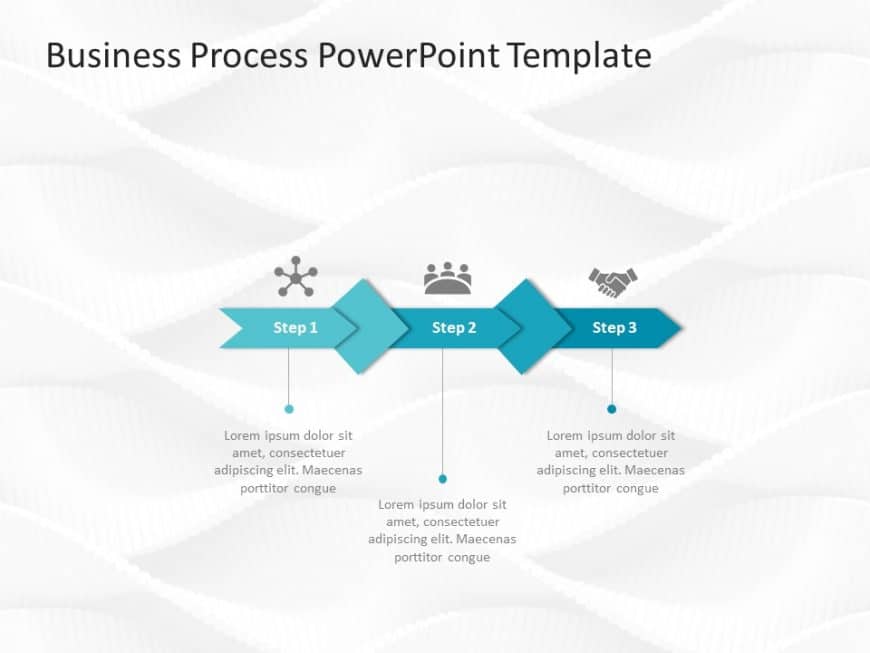 Business Process PowerPoint Template

Step 1

Step 2

Step 3

Lorem ipsum dolor sit amet, consectetuer adipiscing elit. Maecenas porttitor congue

Lorem ipsum dolor sit amet, consectetuer adipiscing elit. Maecenas porttitor congue

Lorem ipsum dolor sit amet, consectetuer adipiscing elit. Maecenas porttitor congue